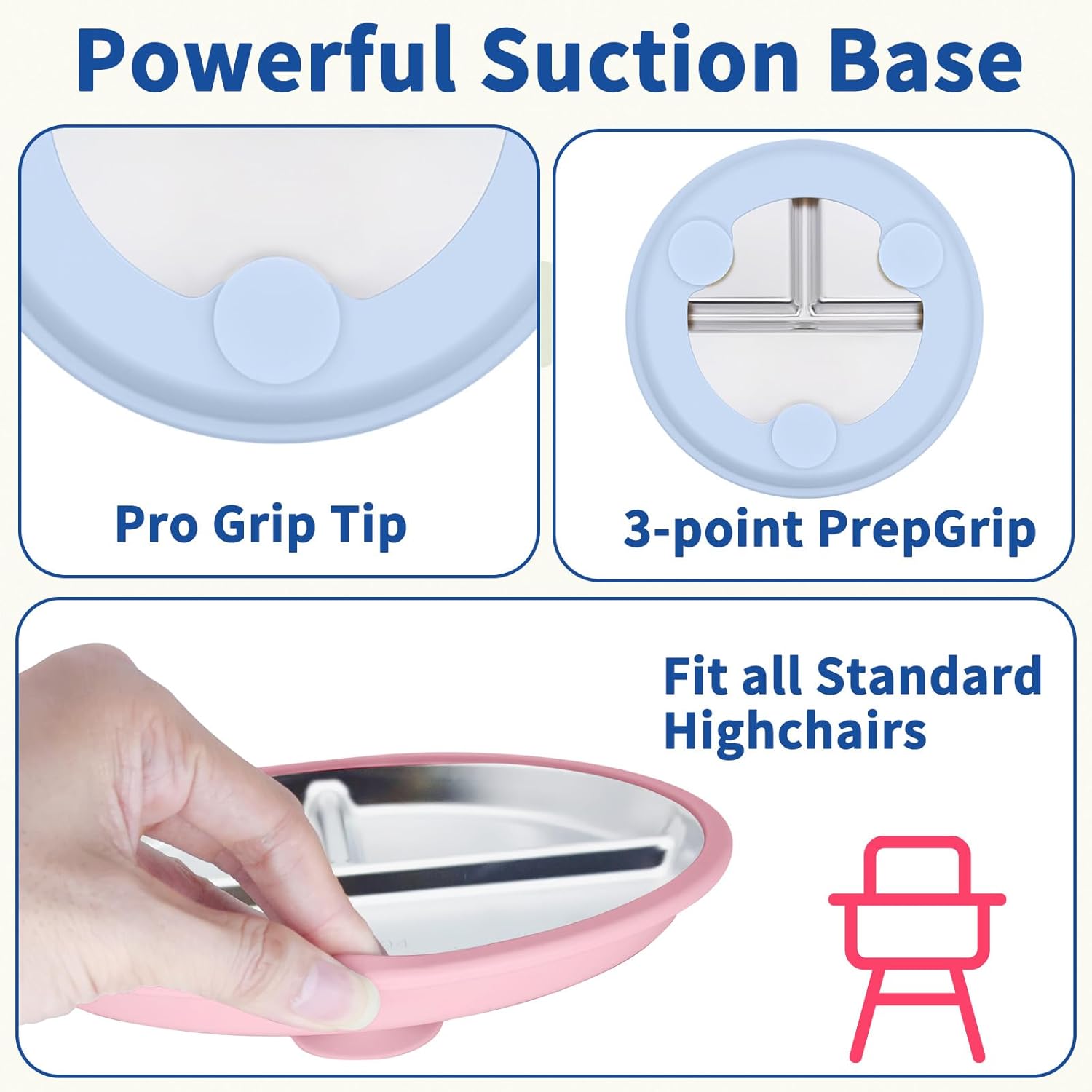 Powerful Suction Base

Pro Grip Tip

3-point PrepGrip

Fit all Standard Highchairs